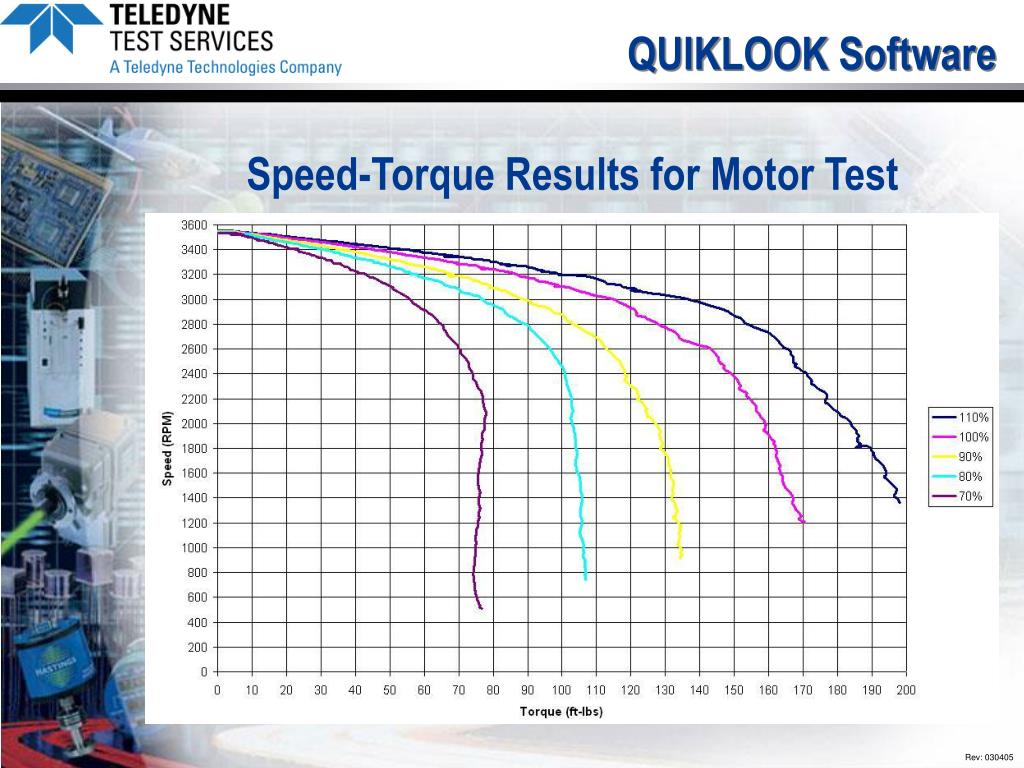 TELEDYNE
TEST SERVICES
A Teledyne Technologies Company

QUIKLOOK Software

Speed-Torque Results for Motor Test

3600
3400
3200
3000
2800
2600
2400
2200
2000
1800
1600
1400
1200
1000
800
600
400
200
0

Speed (RPM)

0 10 20 30 40 50 60 70 80 90 100 110 120 130 140 150 160 170 180 190 200

Torque (ft-lbs)

110%
100%
90%
80%
70%

HASTINGS

Rev: 030405